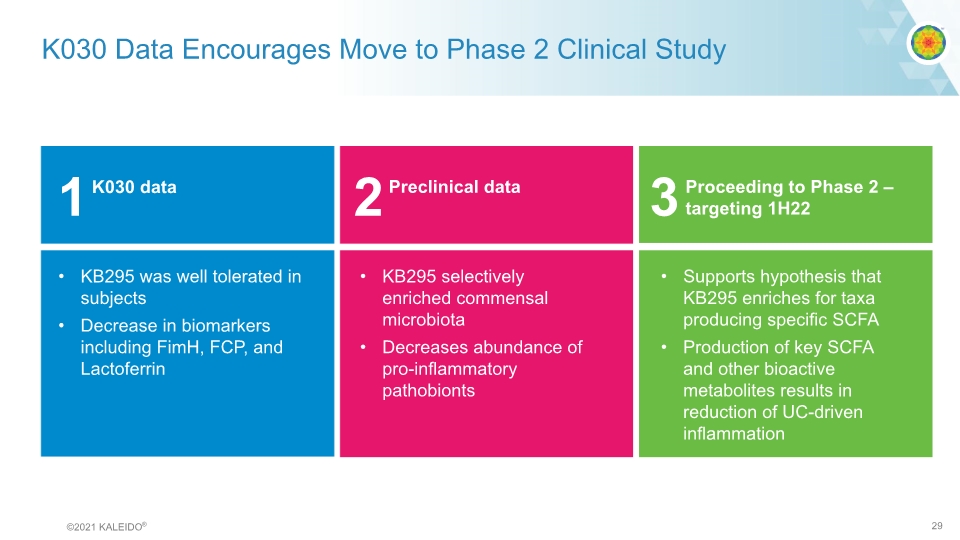 K030 Data Encourages Move to Phase 2 Clinical Study

1 K030 data

• KB295 was well tolerated in subjects
• Decrease in biomarkers including FimH, FCP, and Lactoferrin

2 Preclinical data

• KB295 selectively enriched commensal microbiota
• Decreases abundance of pro-inflammatory pathobionts

3 Proceeding to Phase 2 – targeting 1H22

• Supports hypothesis that KB295 enriches for taxa producing specific SCFA
• Production of key SCFA and other bioactive metabolites results in reduction of UC-driven inflammation

©2021 KALEIDO®

29